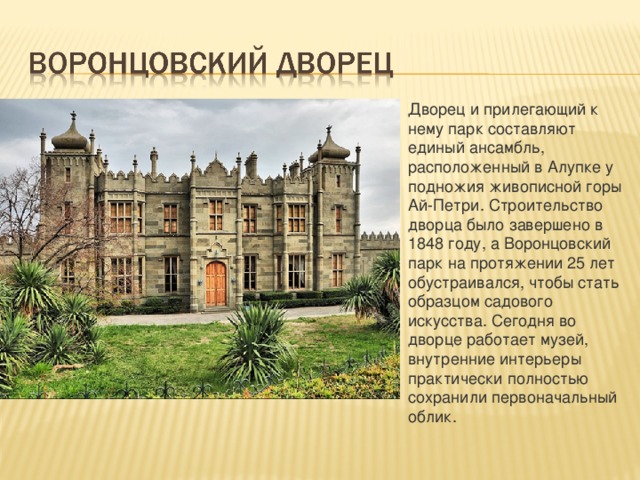 ВОРОНЦОВСКИЙ ДВОРЕЦ

Дворец и прилегающий к нему парк составляют единый ансамбль, расположенный в Алупке у подножия живописной горы Ай-Петри. Строительство дворца было завершено в 1848 году, а Воронцовский парк на протяжении 25 лет обустраивался, чтобы стать образцом садового искусства. Сегодня во дворце работает музей, внутренние интерьеры практически полностью сохранили первоначальный облик.